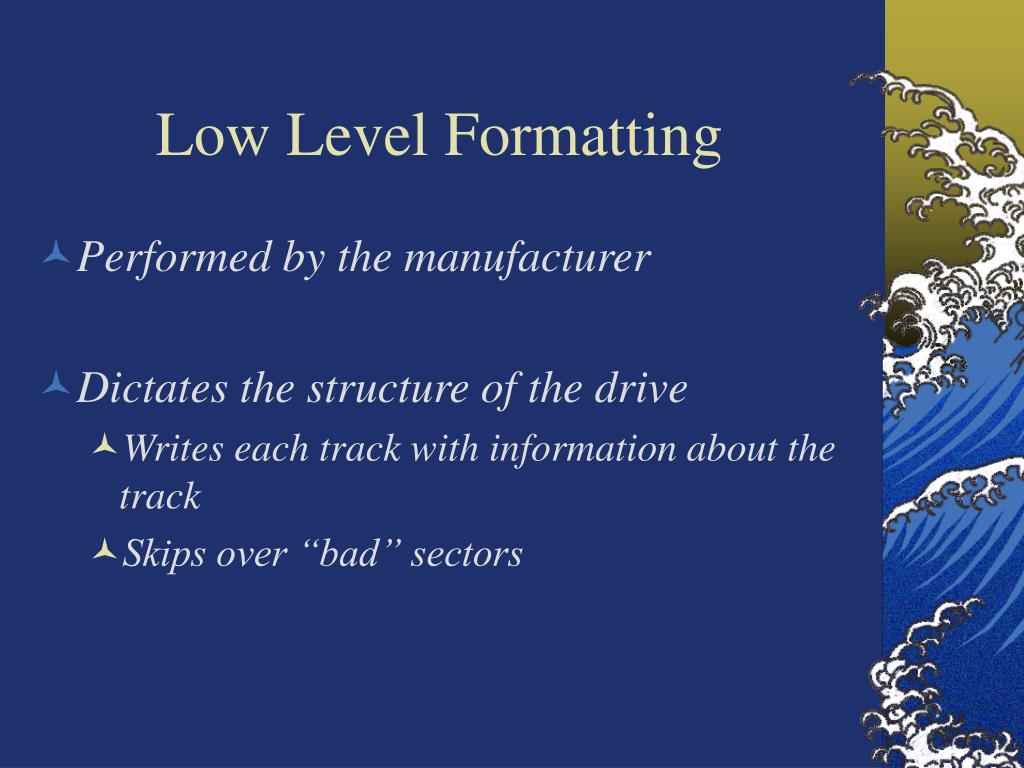 Low Level Formatting

Performed by the manufacturer

Dictates the structure of the drive

Writes each track with information about the track

Skips over “bad” sectors